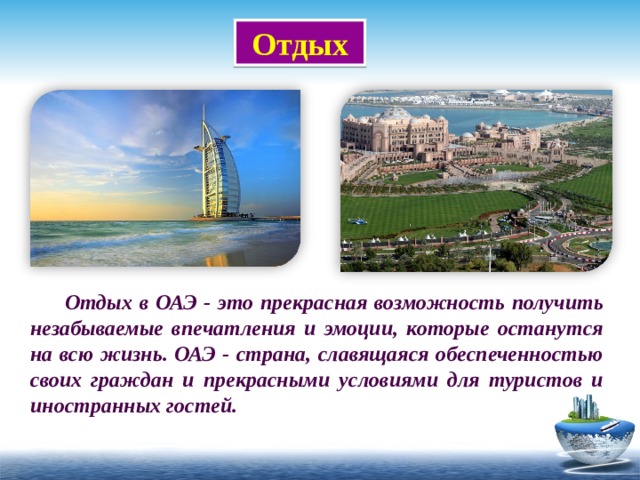 Отдых

Отдых в ОАЭ - это прекрасная возможность получить незабываемые впечатления и эмоции, которые останутся на всю жизнь. ОАЭ - страна, славящаяся обеспеченностью своих граждан и прекрасными условиями для туристов и иностранных гостей.